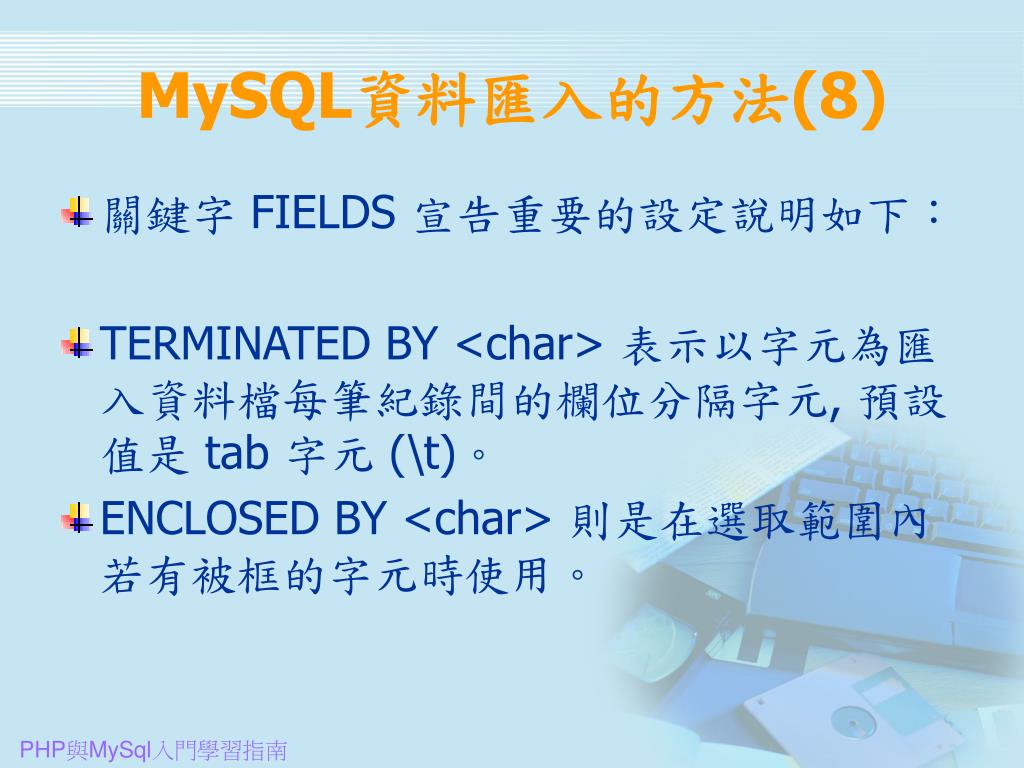 MySQL資料匯入的方法(8)

關鍵字 FIELDS 宣告重要的設定說明如下：

TERMINATED BY <char> 表示以字元為匯入資料檔每筆紀錄間的欄位分隔字元, 預設值是 tab 字元 (\t)。

ENCLOSED BY <char> 則是在選取範圍內若有被框的字元時使用。

PHP與MySql入門學習指南